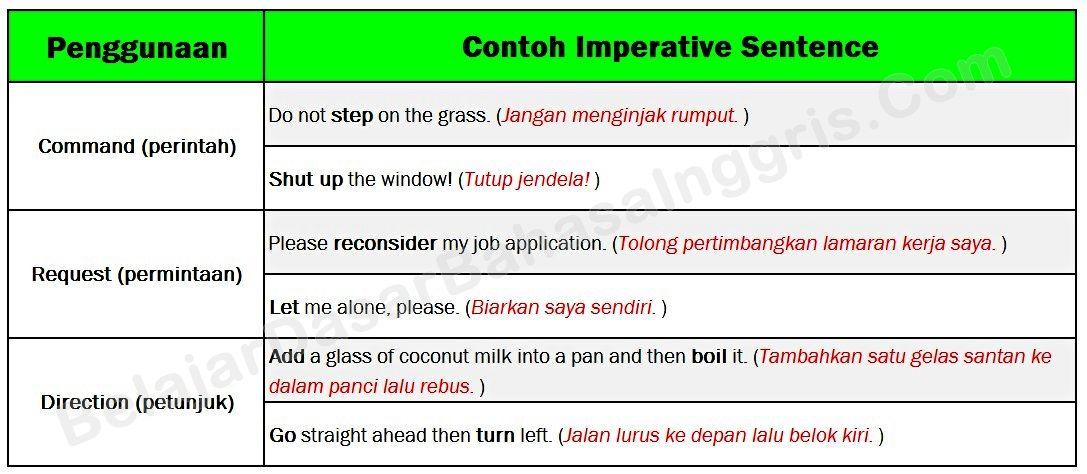 | Penggunaan | Contoh Imperative Sentence |
|---|---|
| Command (perintah) | Do not step on the grass. (Jangan menginjak rumput. ) |
| | Shut up the window! (Tutup jendela! ) |
| Request (permintaan) | Please reconsider my job application. (Tolong pertimbangkan lamaran kerja saya. ) |
| | Let me alone, please. (Biarkan saya sendiri. ) |
| Direction (petunjuk) | Add a glass of coconut milk into a pan and then boil it. (Tambahkan satu gelas santan ke dalam panci lalu rebus. ) |
| | Go straight ahead then turn left. (Jalan lurus ke depan lalu belok kiri. ) |

BelajarDasarBahasaInggris.Com